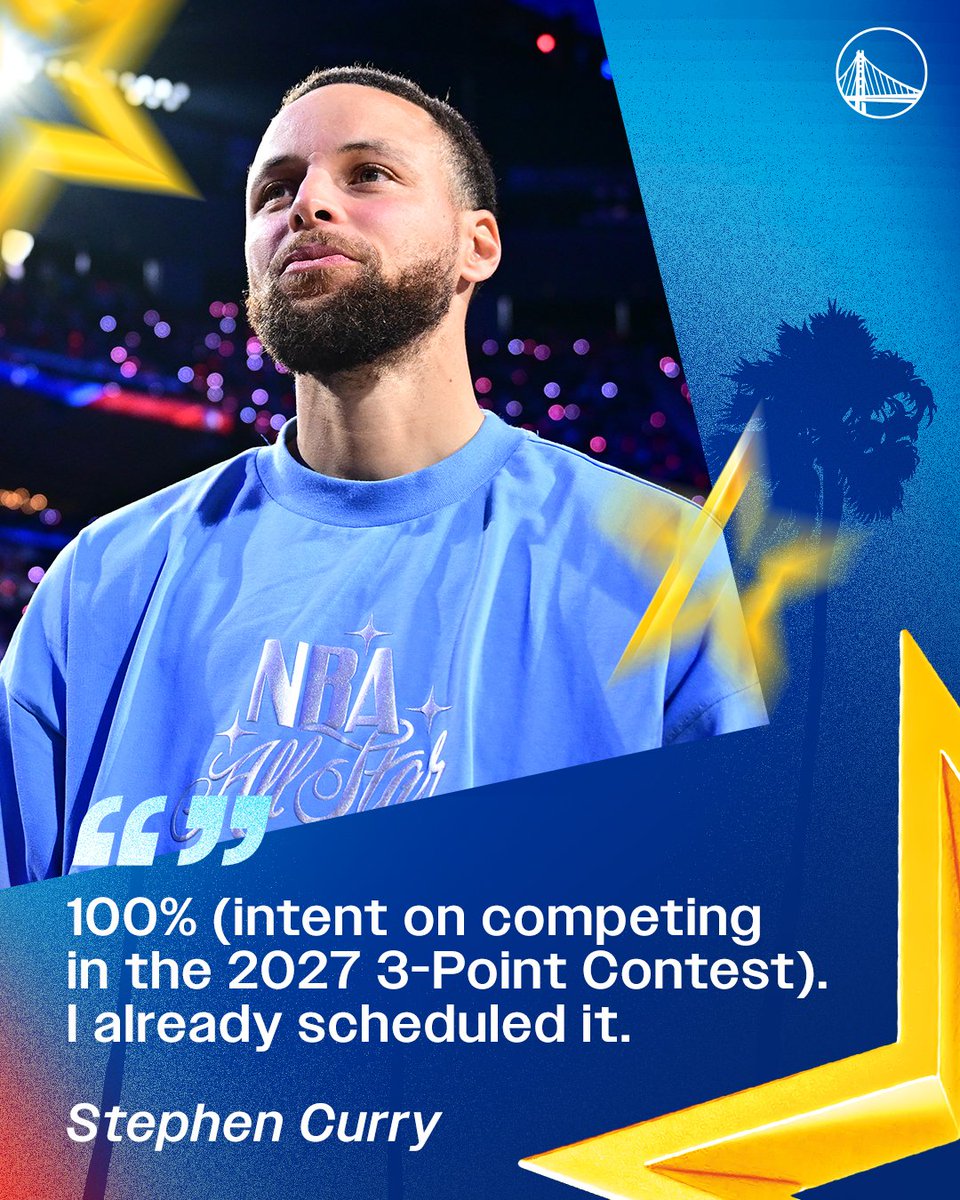 NBA All Star

“”

100% (intent on competing in the 2027 3-Point Contest). I already scheduled it.

Stephen Curry